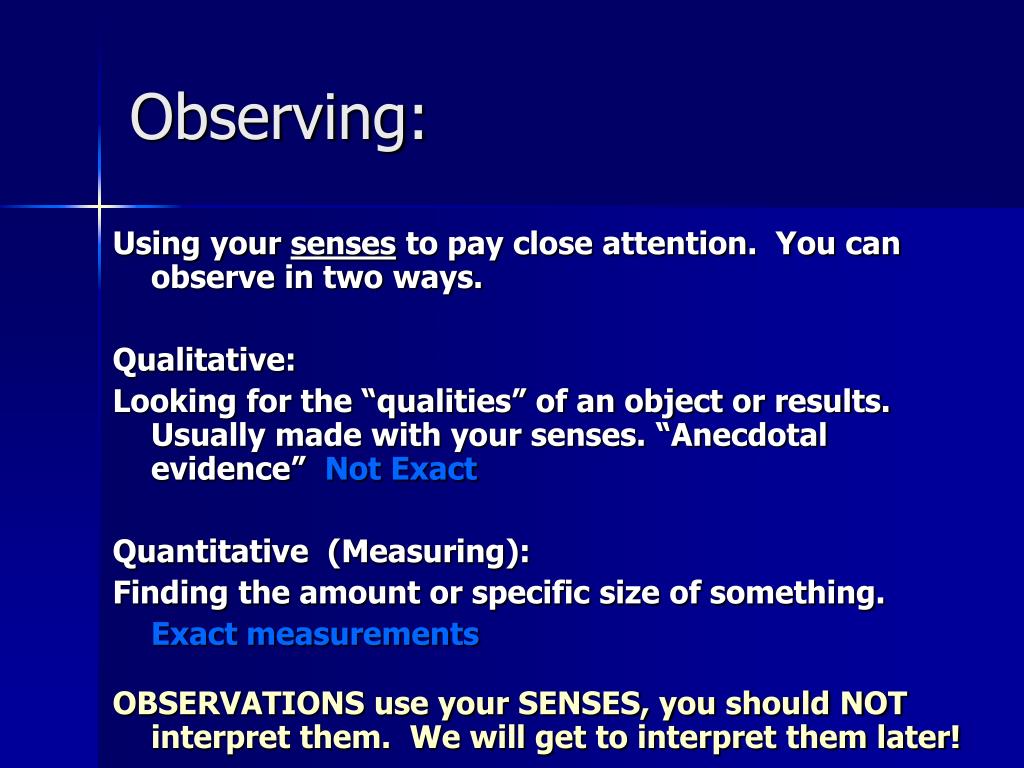 Observing:

Using your senses to pay close attention. You can observe in two ways.

Qualitative:
Looking for the “qualities” of an object or results. Usually made with your senses. “Anecdotal evidence” Not Exact

Quantitative (Measuring):
Finding the amount or specific size of something.
Exact measurements

OBSERVATIONS use your SENSES, you should NOT interpret them. We will get to interpret them later!